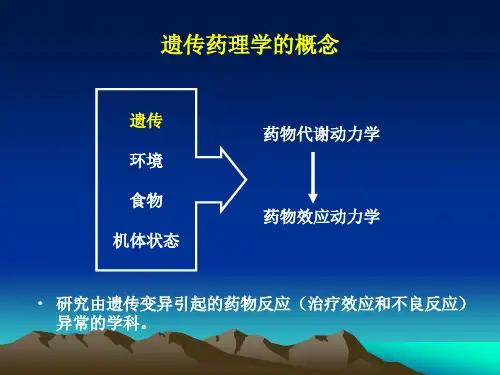 遗传药理学的概念

遗传

环境

食物

机体状态

药物代谢动力学

药物效应动力学

• 研究由遗传变异引起的药物反应（治疗效应和不良反应）异常的学科。